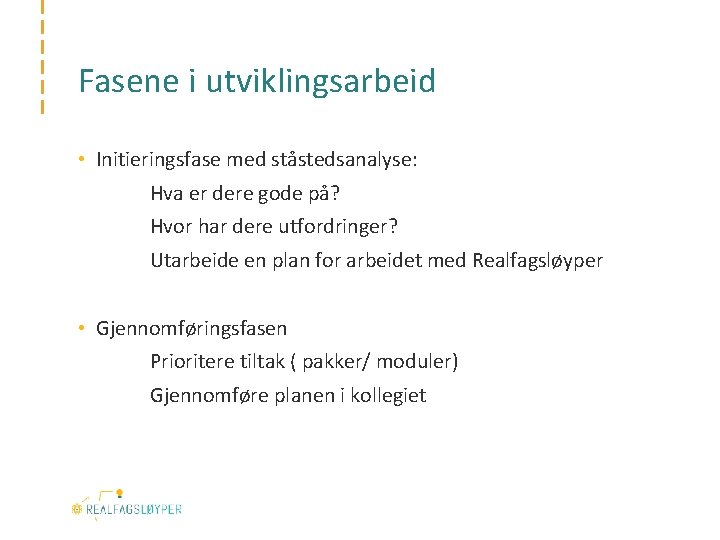 Fasene i utviklingsarbeid

• Initieringsfase med ståstedsanalyse:
Hva er dere gode på?
Hvor har dere utfordringer?
Utarbeide en plan for arbeidet med Realfagsløyper

• Gjennomføringsfasen
Prioritere tiltak ( pakker/ moduler)
Gjennomføre planen i kollegiet

REALFAGSLØYPER